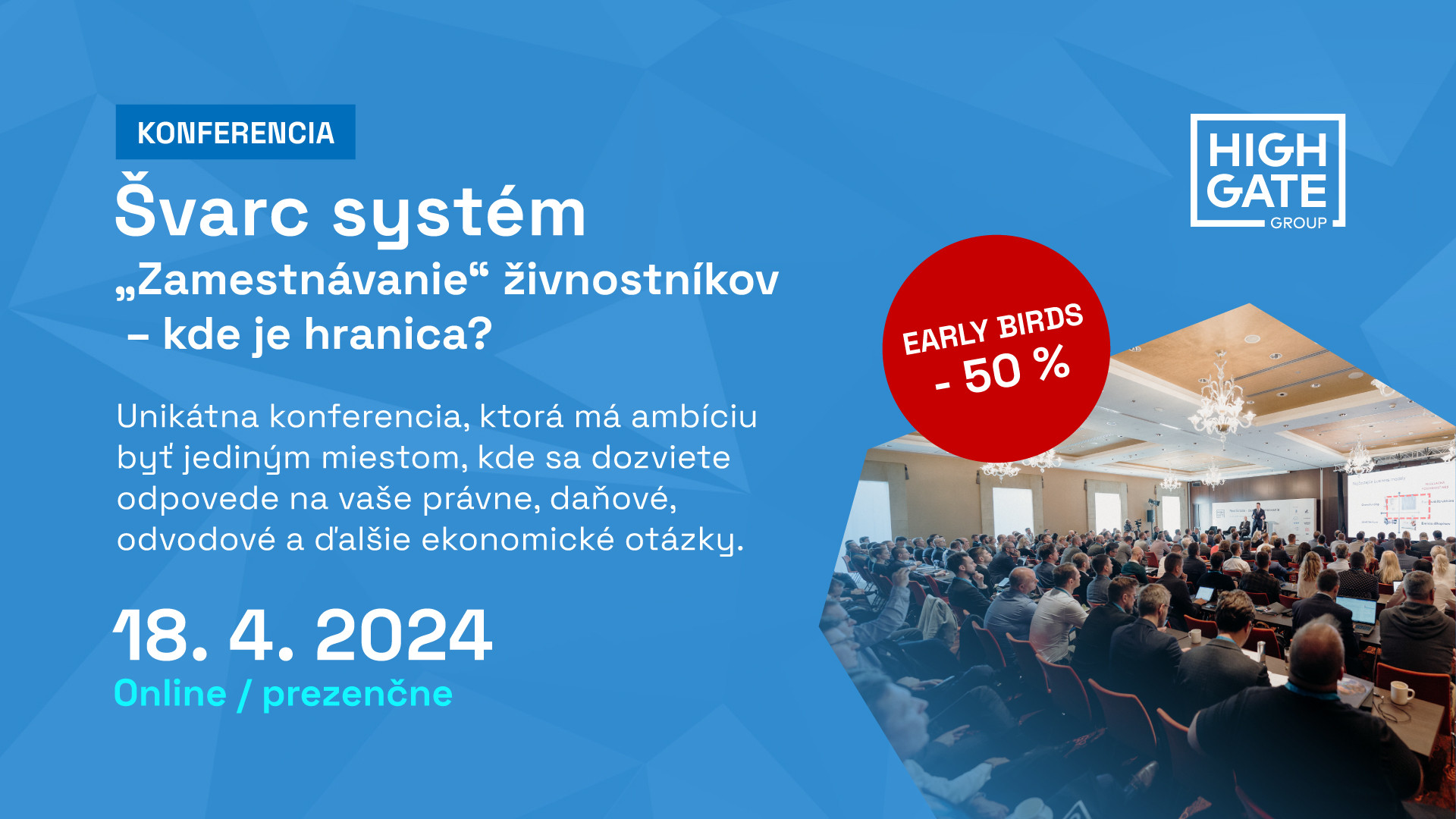 KONFERENCIA

Švarc systém
„Zamestnávanie“ živnostníkov – kde je hranica?

Unikátna konferencia, ktorá má ambíciu byť jediným miestom, kde sa dozviete odpovede na vaše právne, daňové, odvodové a ďalšie ekonomické otázky.

18. 4. 2024
Online / prezenčne

HIGH GATE GROUP

EARLY BIRDS
- 50 %